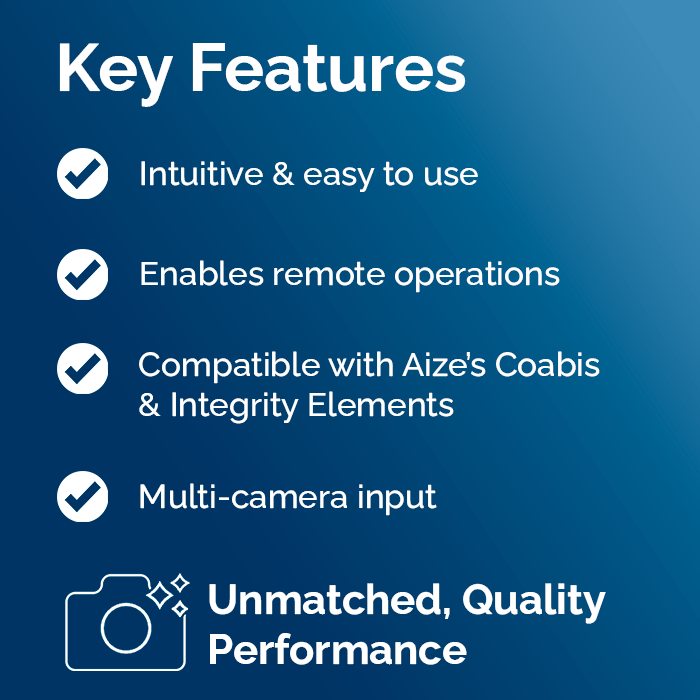 Key Features

Intuitive & easy to use

Enables remote operations

Compatible with Aize's Coabis & Integrity Elements

Multi-camera input

Unmatched, Quality Performance